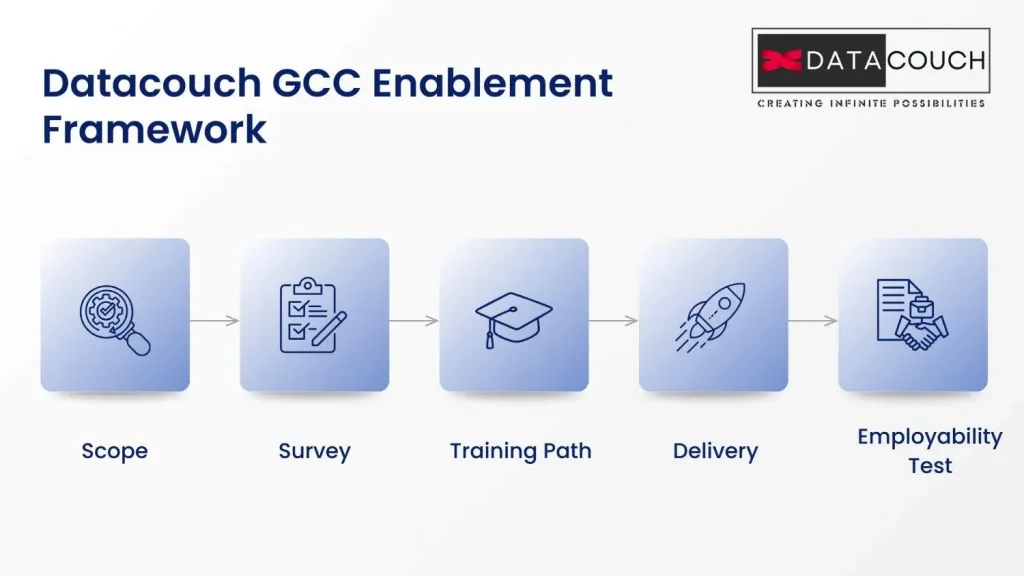 Datacouch GCC Enablement Framework

DATACOUCH
CREATING INFINITE POSSIBILITIES

Scope

Survey

Training Path

Delivery

Employability Test